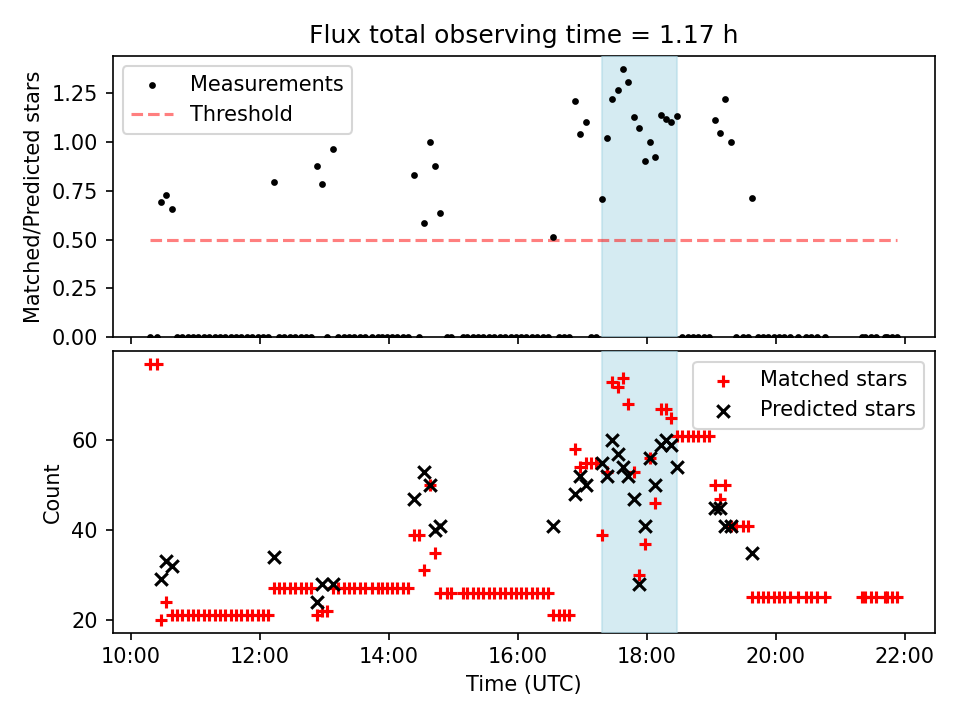 Flux total observing time = 1.17 h

Measurements
Threshold

Matched/Predicted stars

1.25
1.00
0.75
0.50
0.25
0.00

Matched stars
Predicted stars

Count

60
40
20

10:00
12:00
14:00
16:00
18:00
20:00
22:00

Time (UTC)